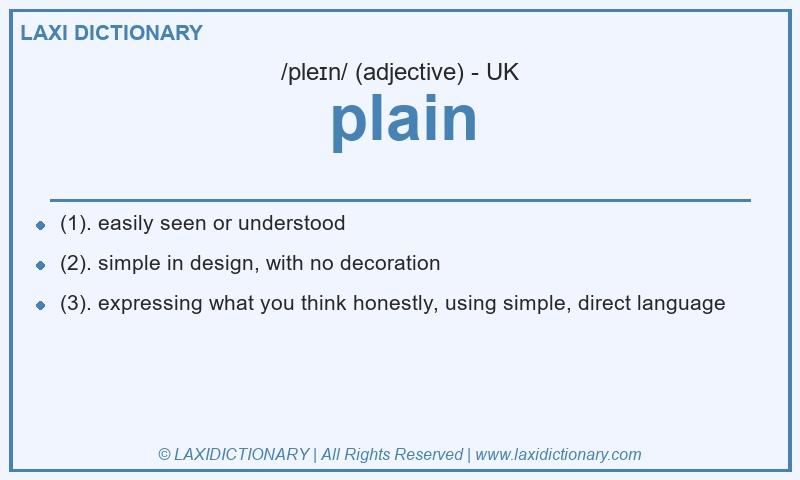 LAXI DICTIONARY

/pleɪn/ (adjective) - UK

plain

- (1). easily seen or understood
- (2). simple in design, with no decoration
- (3). expressing what you think honestly, using simple, direct language

© LAXIDICTIONARY | All Rights Reserved | www.laxidictionary.com